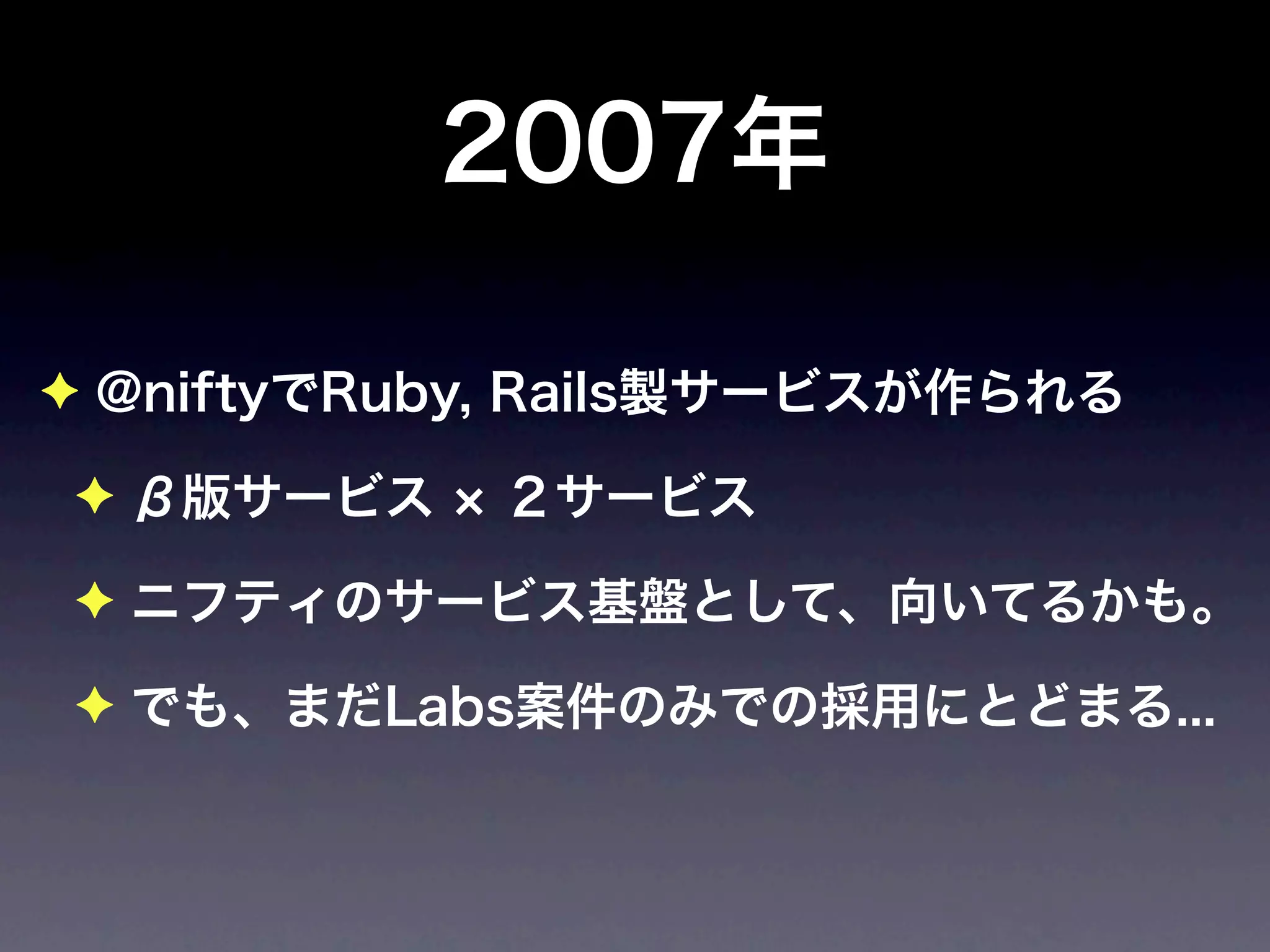 2007年

✦ @niftyでRuby, Rails製サービスが作られる

✦ β版サービス × ２サービス

✦ ニフティのサービス基盤として、向いてるかも。

✦ でも、まだLabs案件のみでの採用にとどまる...